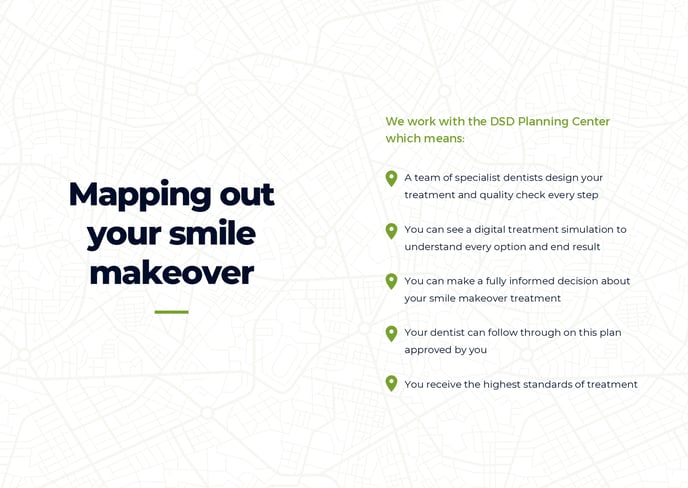 Mapping out your smile makeover

We work with the DSD Planning Center which means:

A team of specialist dentists design your treatment and quality check every step

You can see a digital treatment simulation to understand every option and end result

You can make a fully informed decision about your smile makeover treatment

Your dentist can follow through on this plan approved by you

You receive the highest standards of treatment